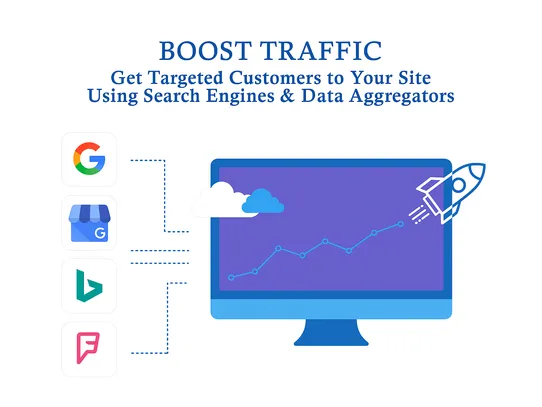 BOOST TRAFFIC

Get Targeted Customers to Your Site Using Search Engines & Data Aggregators

G

G